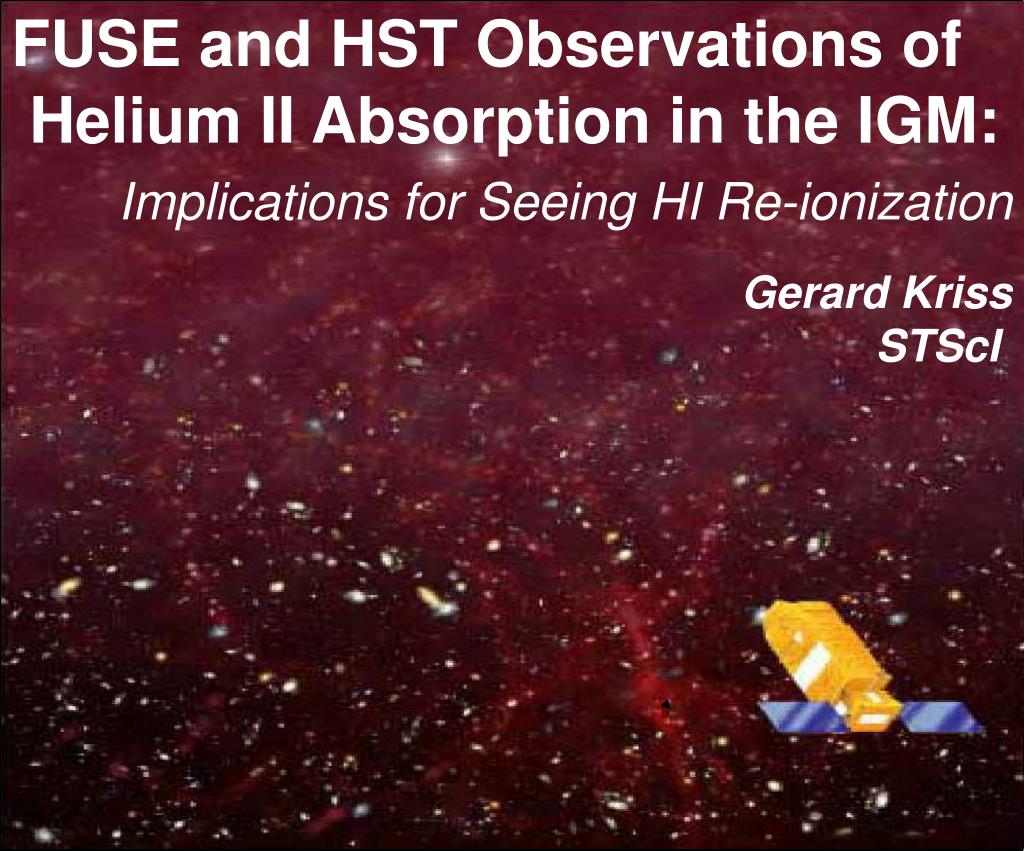 FUSE and HST Observations of Helium II Absorption in the IGM:

Implications for Seeing HI Re-ionization

Gerard Kriss
STScI